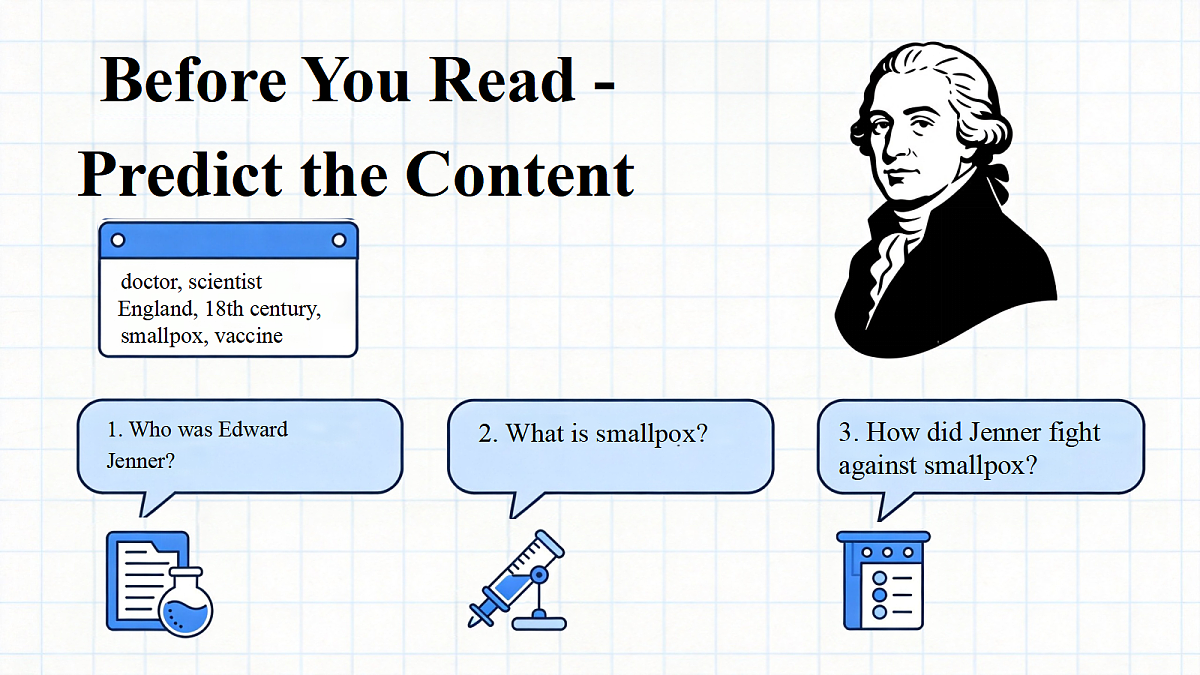 Before You Read - Predict the Content

doctor, scientist
England, 18th century,
smallpox, vaccine

1. Who was Edward Jenner?

2. What is smallpox?

3. How did Jenner fight against smallpox?